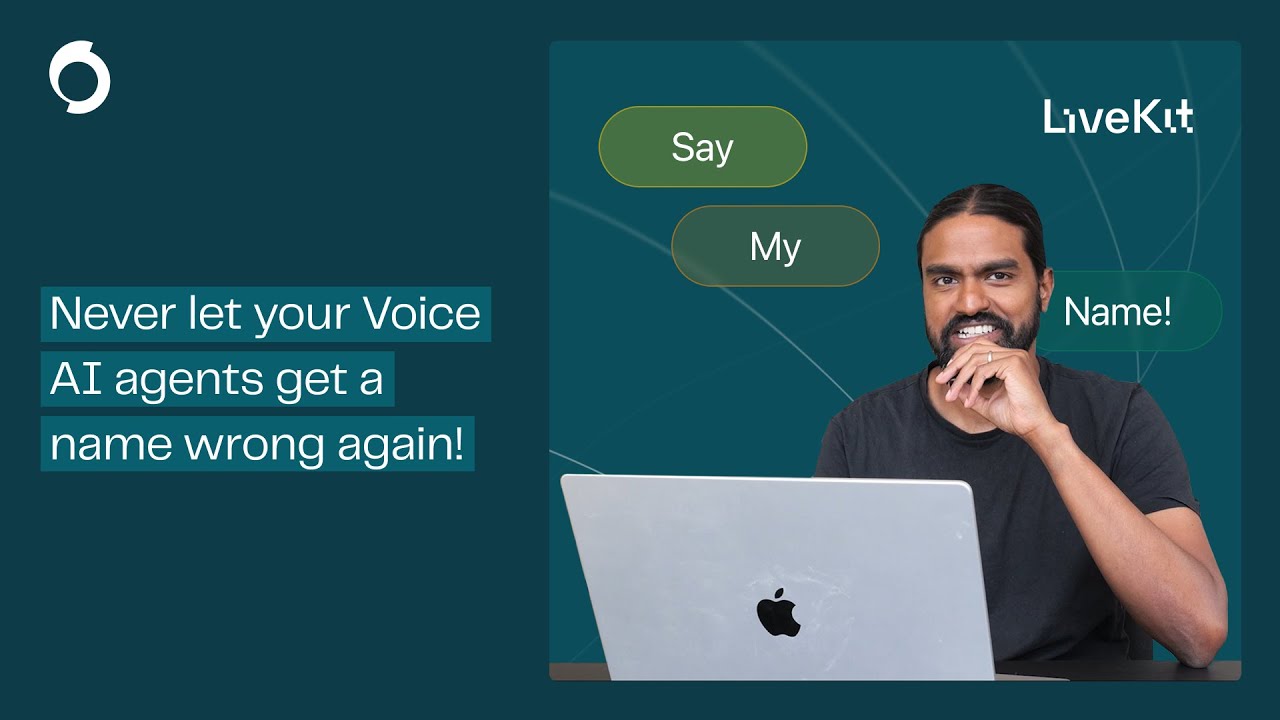 Never let your Voice AI agents get a name wrong again!

LiveKit

Say

My

Name!